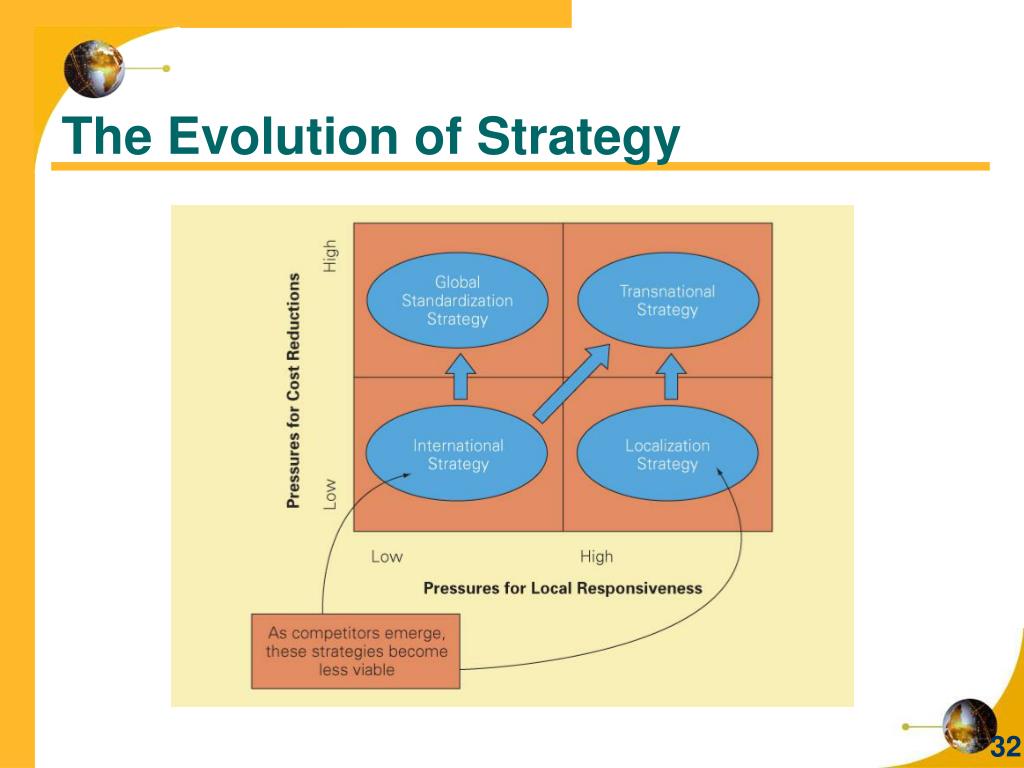 The Evolution of Strategy

Pressures for Cost Reductions

High

Low

Global Standardization Strategy

Transnational Strategy

International Strategy

Localization Strategy

Low

High

Pressures for Local Responsiveness

As competitors emerge, these strategies become less viable

32